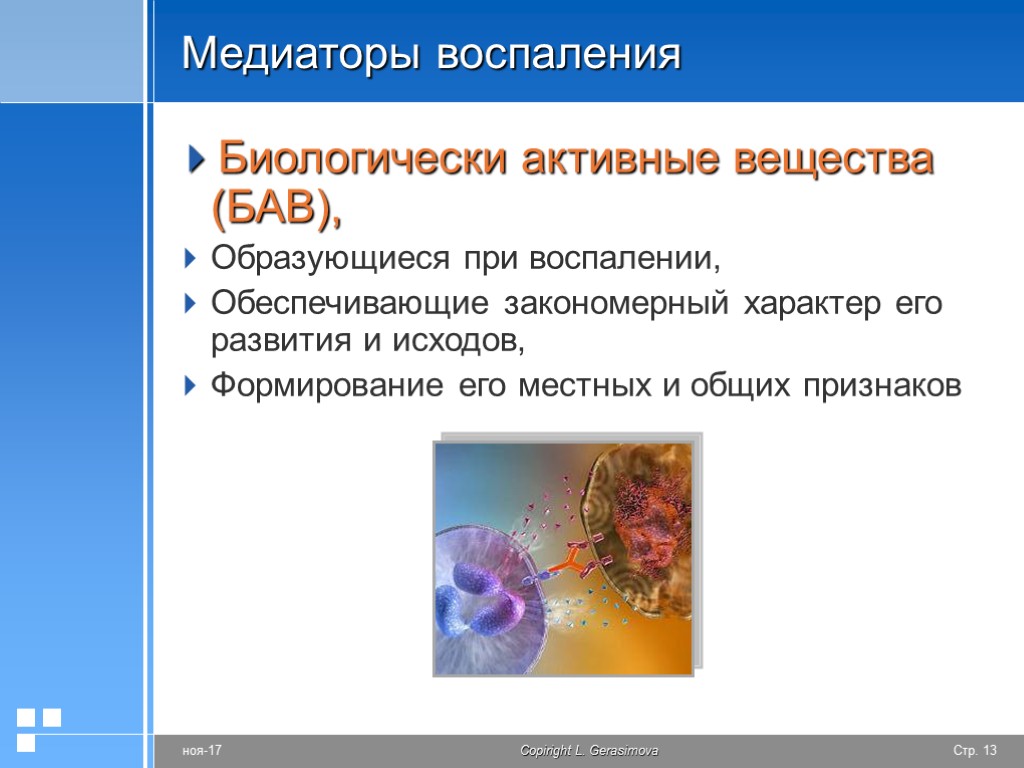 Медиаторы воспаления

Биологически активные вещества (БАВ),

Образующиеся при воспалении,

Обеспечивающие закономерный характер его развития и исходов,

Формирование его местных и общих признаков

ноя-17

Copiright L. Gerasimova

Стр. 13